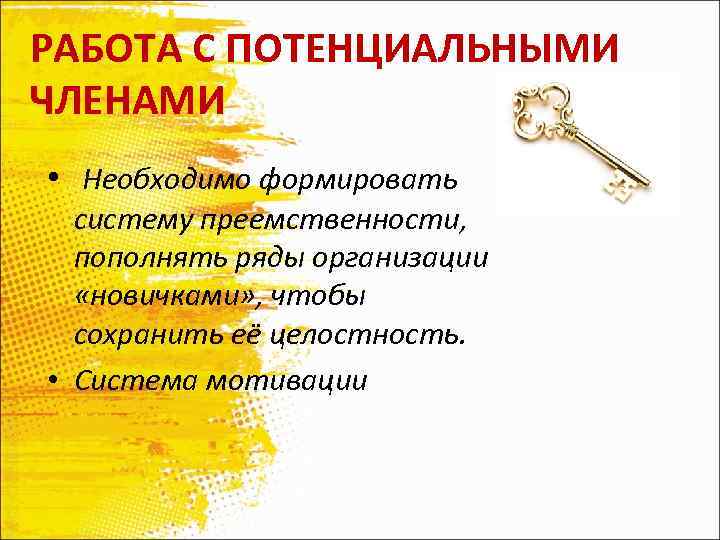 РАБОТА С ПОТЕНЦИАЛЬНЫМИ ЧЛЕНАМИ

• Необходимо формировать систему преемственности, пополнять ряды организации «новичками», чтобы сохранить её целостность.
• Система мотивации